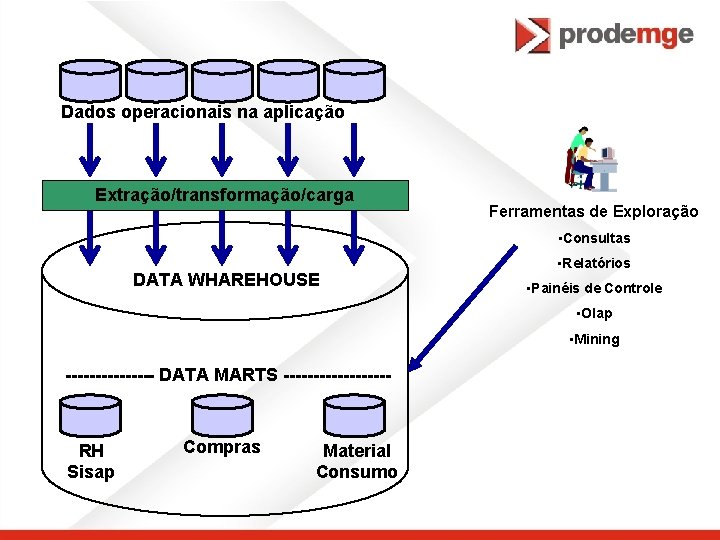 prodemge

Dados operacionais na aplicação

Extração/transformação/carga

DATA WHAREHOUSE

-------------- DATA MARTS -----------------

RH
Sisap

Compras

Material
Consumo

Ferramentas de Exploração

•Consultas

•Relatórios

•Painéis de Controle

•Olap

•Mining